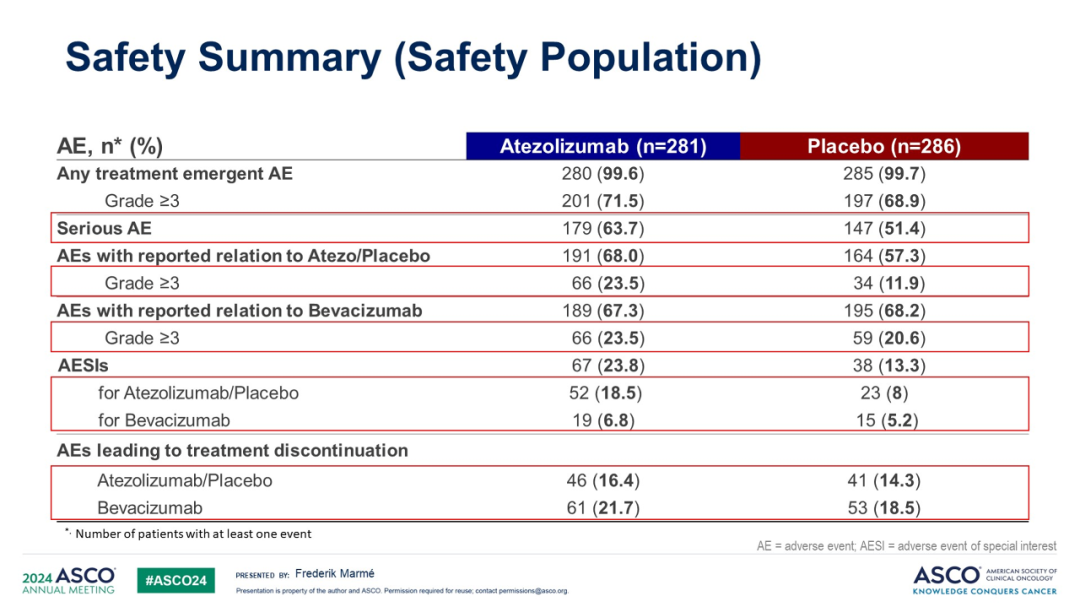 Safety Summary (Safety Population)

| AE, n* (%) | Atezolizumab (n=281) | Placebo (n=286) |
|---|---|---|
| Any treatment emergent AE | 280 (99.6) | 285 (99.7) |
| Grade ≥3 | 201 (71.5) | 197 (68.9) |
| Serious AE | 179 (63.7) | 147 (51.4) |
| AEs with reported relation to Atezo/Placebo | 191 (68.0) | 164 (57.3) |
| Grade ≥3 | 66 (23.5) | 34 (11.9) |
| AEs with reported relation to Bevacizumab | 189 (67.3) | 195 (68.2) |
| Grade ≥3 | 66 (23.5) | 59 (20.6) |
| AESIs | 67 (23.8) | 38 (13.3) |
| for Atezolizumab/Placebo | 52 (18.5) | 23 (8) |
| for Bevacizumab | 19 (6.8) | 15 (5.2) |
| AEs leading to treatment discontinuation | | |
| Atezolizumab/Placebo | 46 (16.4) | 41 (14.3) |
| Bevacizumab | 61 (21.7) | 53 (18.5) |

*: Number of patients with at least one event

AE = adverse event; AESI = adverse event of special interest

2024 ASCO ANNUAL MEETING #ASCO24 PRESENTED BY: Frederik Marmé

Presentation is property of the author and ASCO. Permission required for reuse; contact permissions@asco.org.

ASCO AMERICAN SOCIETY OF CLINICAL ONCOLOGY KNOWLEDGE CONQUERS CANCER